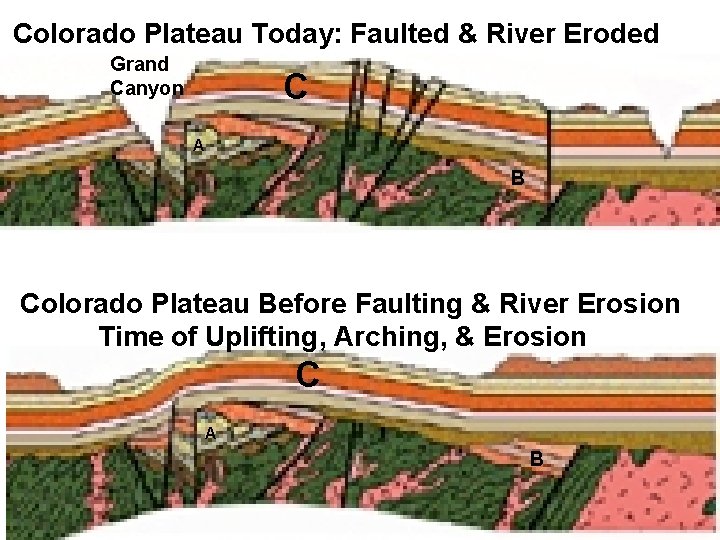 Colorado Plateau Today: Faulted & River Eroded

Grand Canyon

C

A

B

Colorado Plateau Before Faulting & River Erosion
Time of Uplifting, Arching, & Erosion

C

A

B